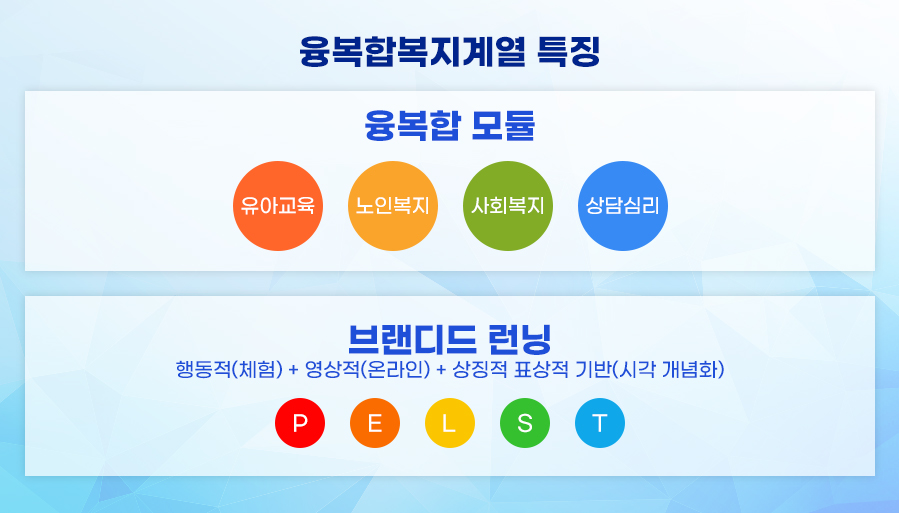 융복합복지계열 특징

융복합 모듈

유아교육

노인복지

사회복지

상담심리

브랜디드 런닝

행동적(체험) + 영상적(온라인) + 상징적 표상적 기반(시각 개념화)

P

E

L

S

T